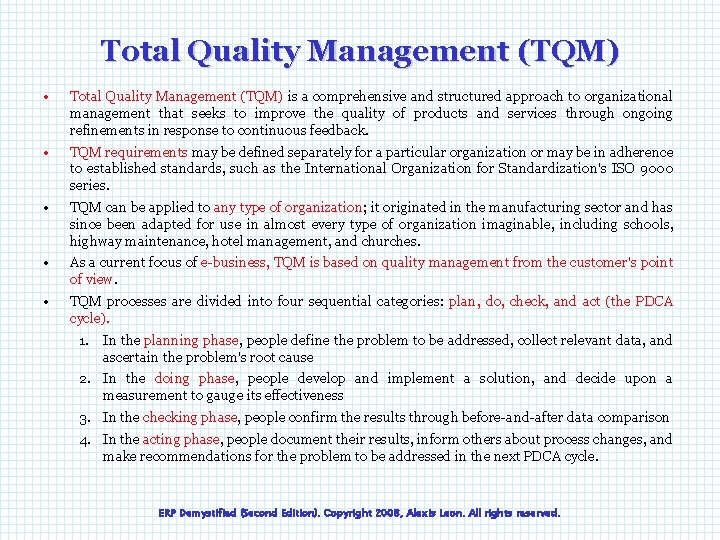 Total Quality Management (TQM)

• Total Quality Management (TQM) is a comprehensive and structured approach to organizational management that seeks to improve the quality of products and services through ongoing refinements in response to continuous feedback.

• TQM requirements may be defined separately for a particular organization or may be in adherence to established standards, such as the International Organization for Standardization's ISO 9000 series.

• TQM can be applied to any type of organization; it originated in the manufacturing sector and has since been adapted for use in almost every type of organization imaginable, including schools, highway maintenance, hotel management, and churches.

• As a current focus of e-business, TQM is based on quality management from the customer's point of view.

• TQM processes are divided into four sequential categories: plan, do, check, and act (the PDCA cycle).

1. In the planning phase, people define the problem to be addressed, collect relevant data, and ascertain the problem's root cause

2. In the doing phase, people develop and implement a solution, and decide upon a measurement to gauge its effectiveness

3. In the checking phase, people confirm the results through before-and-after data comparison

4. In the acting phase, people document their results, inform others about process changes, and make recommendations for the problem to be addressed in the next PDCA cycle.

ERP Demystified (Second Edition). Copyright 2008, Alexis Leon. All rights reserved.